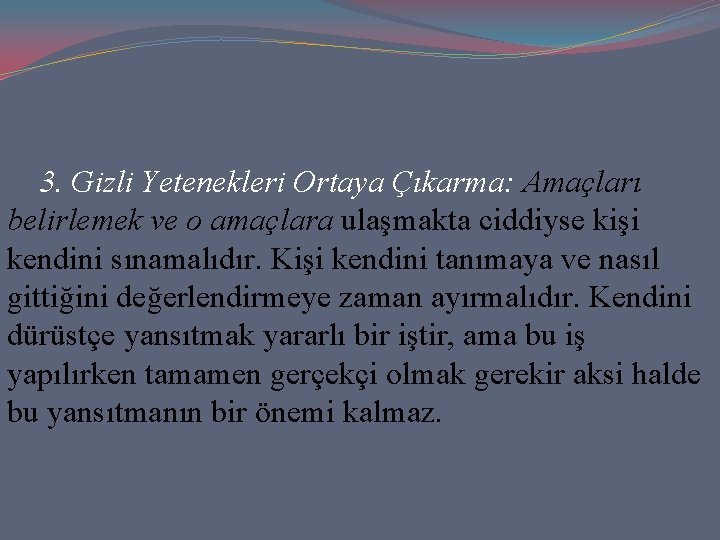 3. Gizli Yetenekleri Ortaya Çıkarma: Amaçları belirlemek ve o amaçlara ulaşmakta ciddiyse kişi kendini sınamalıdır. Kişi kendini tanımaya ve nasıl gittiğini değerlendirmeye zaman ayırmalıdır. Kendini dürüstçe yansıtmak yararlı bir iştir, ama bu iş yapılırken tamamen gerçekçi olmak gerekir aksi halde bu yansıtmanın bir önemi kalmaz.